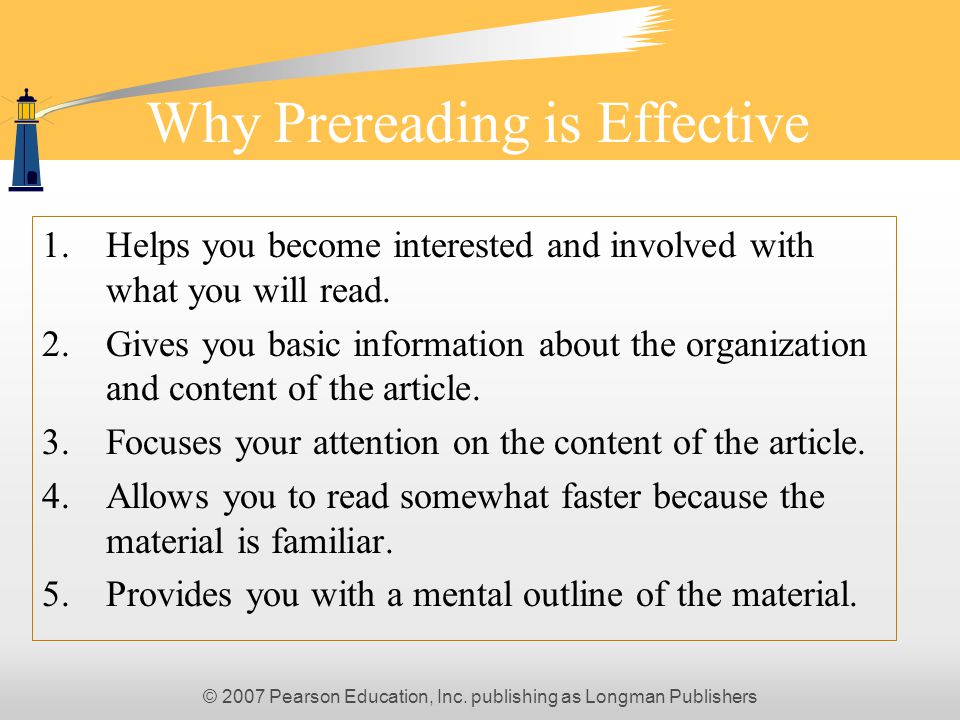 Why Prereading is Effective

1. Helps you become interested and involved with what you will read.
2. Gives you basic information about the organization and content of the article.
3. Focuses your attention on the content of the article.
4. Allows you to read somewhat faster because the material is familiar.
5. Provides you with a mental outline of the material.

© 2007 Pearson Education, Inc. publishing as Longman Publishers